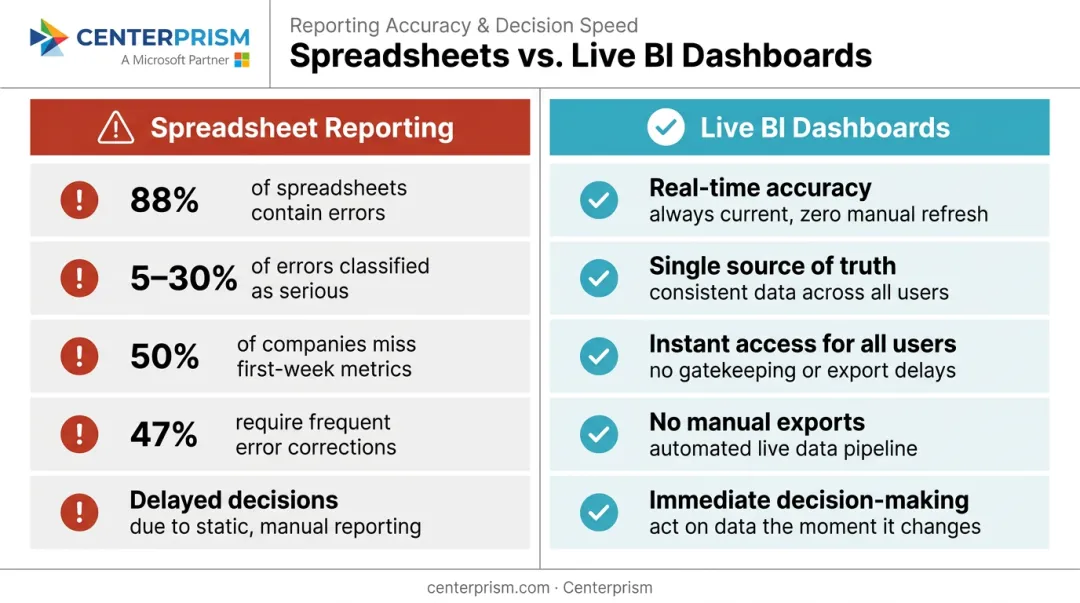 CENTERPRISM
A Microsoft Partner

Reporting Accuracy & Decision Speed
Spreadsheets vs. Live BI Dashboards

Spreadsheet Reporting

88% of spreadsheets contain errors

5–30% of errors classified as serious

50% of companies miss first-week metrics

47% require frequent error corrections

Delayed decisions
due to static, manual reporting

Live BI Dashboards

Real-time accuracy
always current, zero manual refresh

Single source of truth
consistent data across all users

Instant access for all users
no gatekeeping or export delays

No manual exports
automated live data pipeline

Immediate decision-making
act on data the moment it changes

centerprism.com · Centerprism